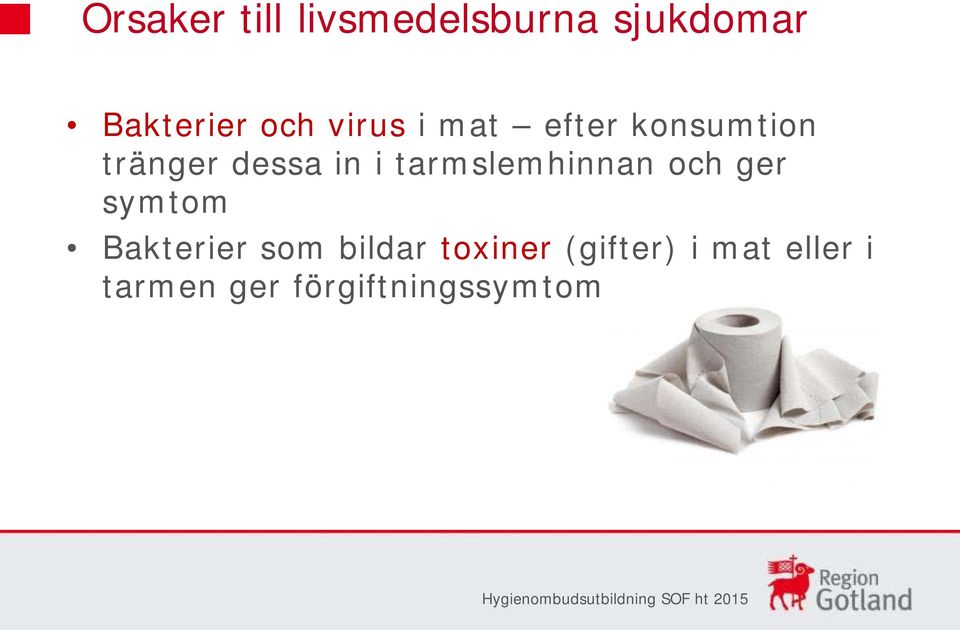 Orsaker till livsmedelsburna sjukdomar

• Bakterier och virus i mat – efter konsumtion tränger dessa in i tarmslemhinnan och ger symtom
• Bakterier som bildar toxiner (gifter) i mat eller i tarmen ger förgiftningssymtom

Hygienombudsutbildning SOF ht 2015

Region Gotland